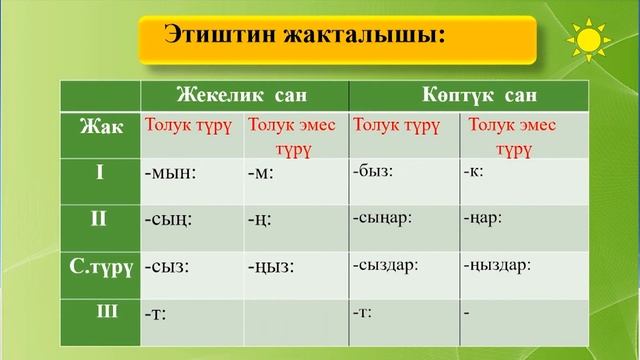 Этиштин жакталышы:

| | Жекелик сан | | Көптүк сан | |
|---|---|---|---|---|
| Жак | Толук түрү | Толук эмес түрү | Толук түрү | Толук эмес түрү |
| I | -мын: | -м: | -быз: | -к: |
| II | -сың: | -ң: | -сыңар: | -ңар: |
| С.түрү | -сыз: | -ңыз: | -сыздар: | -ңыздар: |
| III | -т: | | -т: | - |